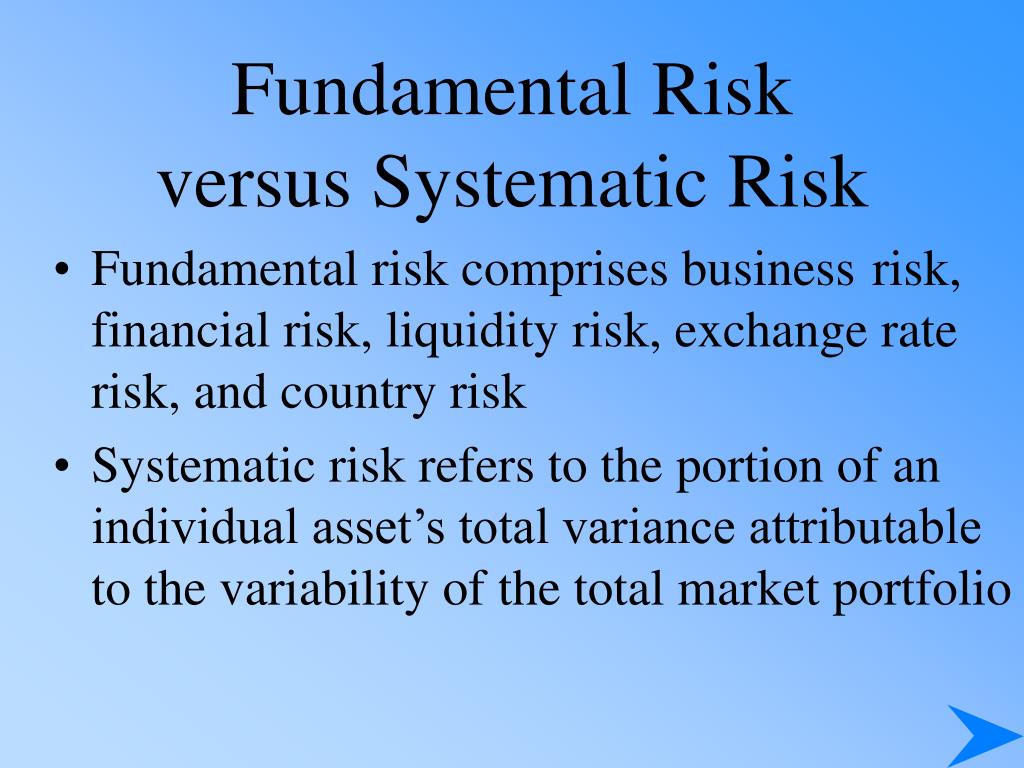 Fundamental Risk
versus Systematic Risk

• Fundamental risk comprises business risk, financial risk, liquidity risk, exchange rate risk, and country risk

• Systematic risk refers to the portion of an individual asset’s total variance attributable to the variability of the total market portfolio